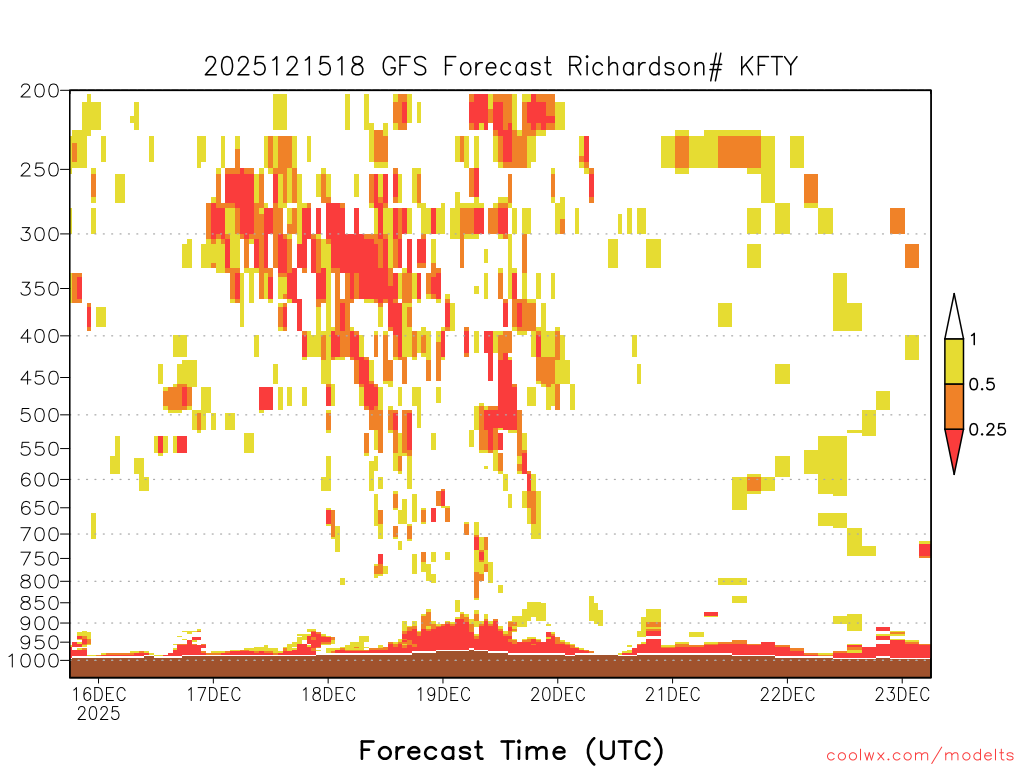 2025121518 GFS Forecast Richardson# KFTY

200
250
300
350
400
450
500
550
600
650
700
750
800
850
900
950
1000

1
0.5
0.25

16DEC
2025
17DEC
18DEC
19DEC
20DEC
21DEC
22DEC
23DEC

Forecast Time (UTC)

coolwx.com/modelts